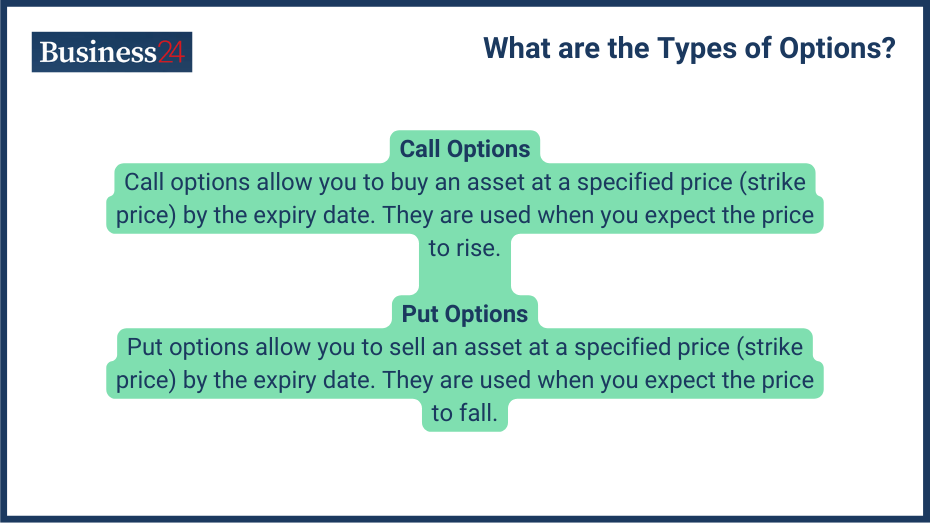 Business24

What are the Types of Options?

Call Options

Call options allow you to buy an asset at a specified price (strike price) by the expiry date. They are used when you expect the price to rise.

Put Options

Put options allow you to sell an asset at a specified price (strike price) by the expiry date. They are used when you expect the price to fall.